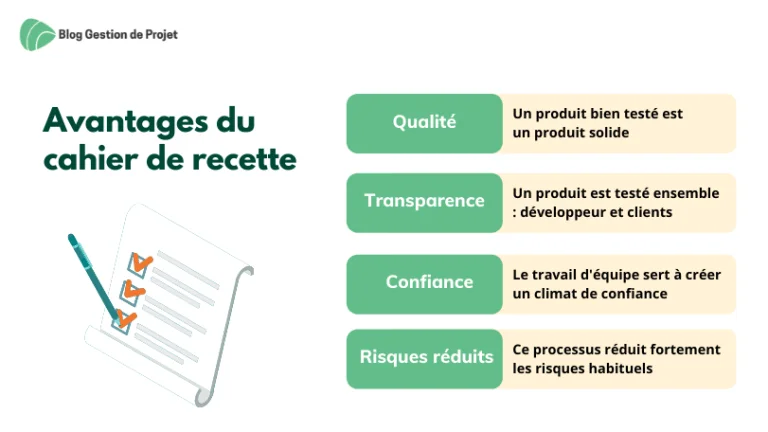 Blog Gestion de Projet

Avantages du cahier de recette

Qualité
Un produit bien testé est un produit solide

Transparence
Un produit est testé ensemble : développeur et clients

Confiance
Le travail d'équipe sert à créer un climat de confiance

Risques réduits
Ce processus réduit fortement les risques habituels